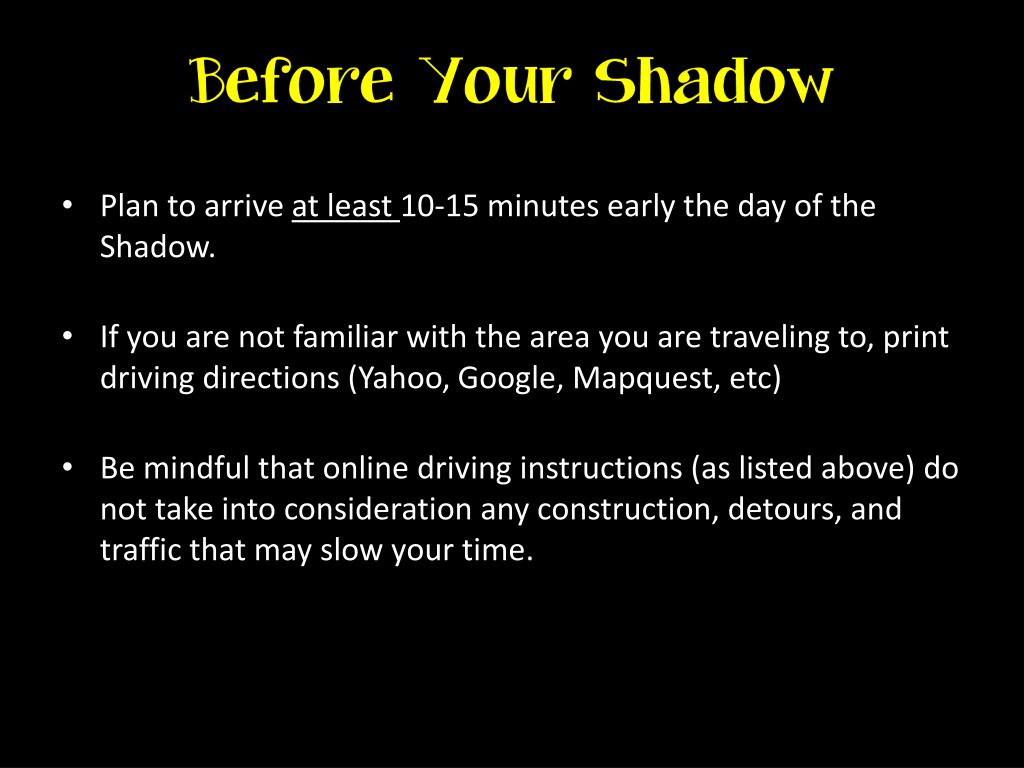 Before Your Shadow

• Plan to arrive at least 10-15 minutes early the day of the Shadow.

• If you are not familiar with the area you are traveling to, print driving directions (Yahoo, Google, Mapquest, etc)

• Be mindful that online driving instructions (as listed above) do not take into consideration any construction, detours, and traffic that may slow your time.